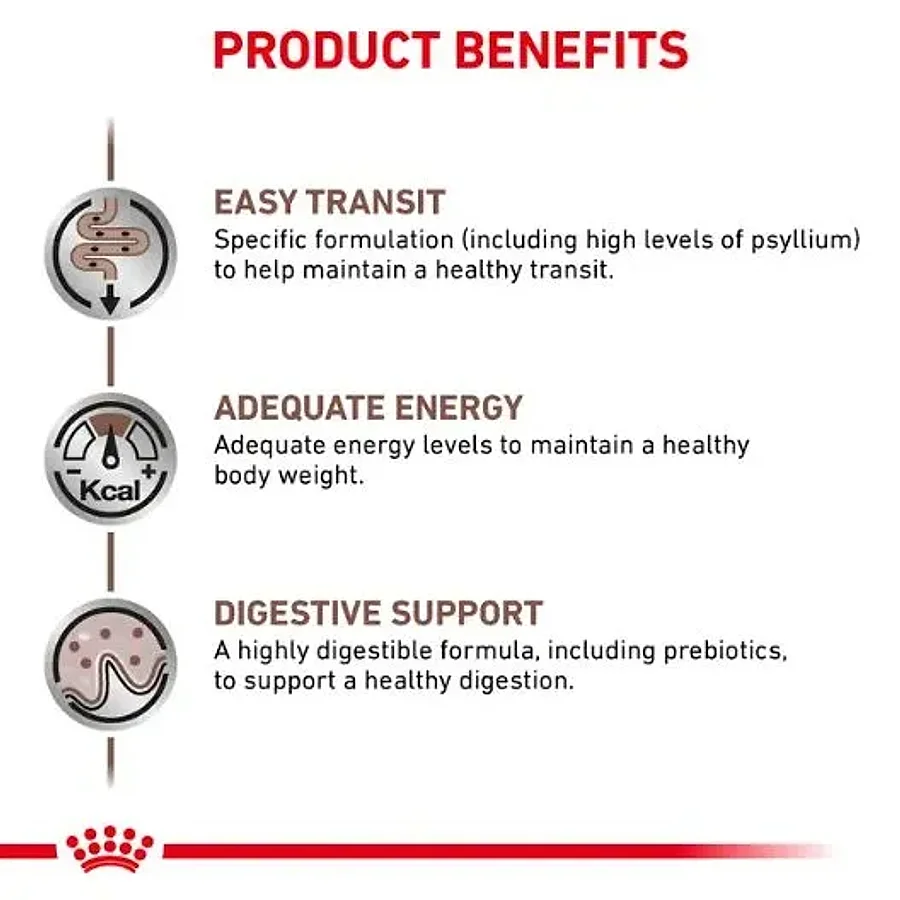 PRODUCT BENEFITS

EASY TRANSIT
Specific formulation (including high levels of psyllium) to help maintain a healthy transit.

- Kcal +

ADEQUATE ENERGY
Adequate energy levels to maintain a healthy body weight.

DIGESTIVE SUPPORT
A highly digestible formula, including prebiotics, to support a healthy digestion.